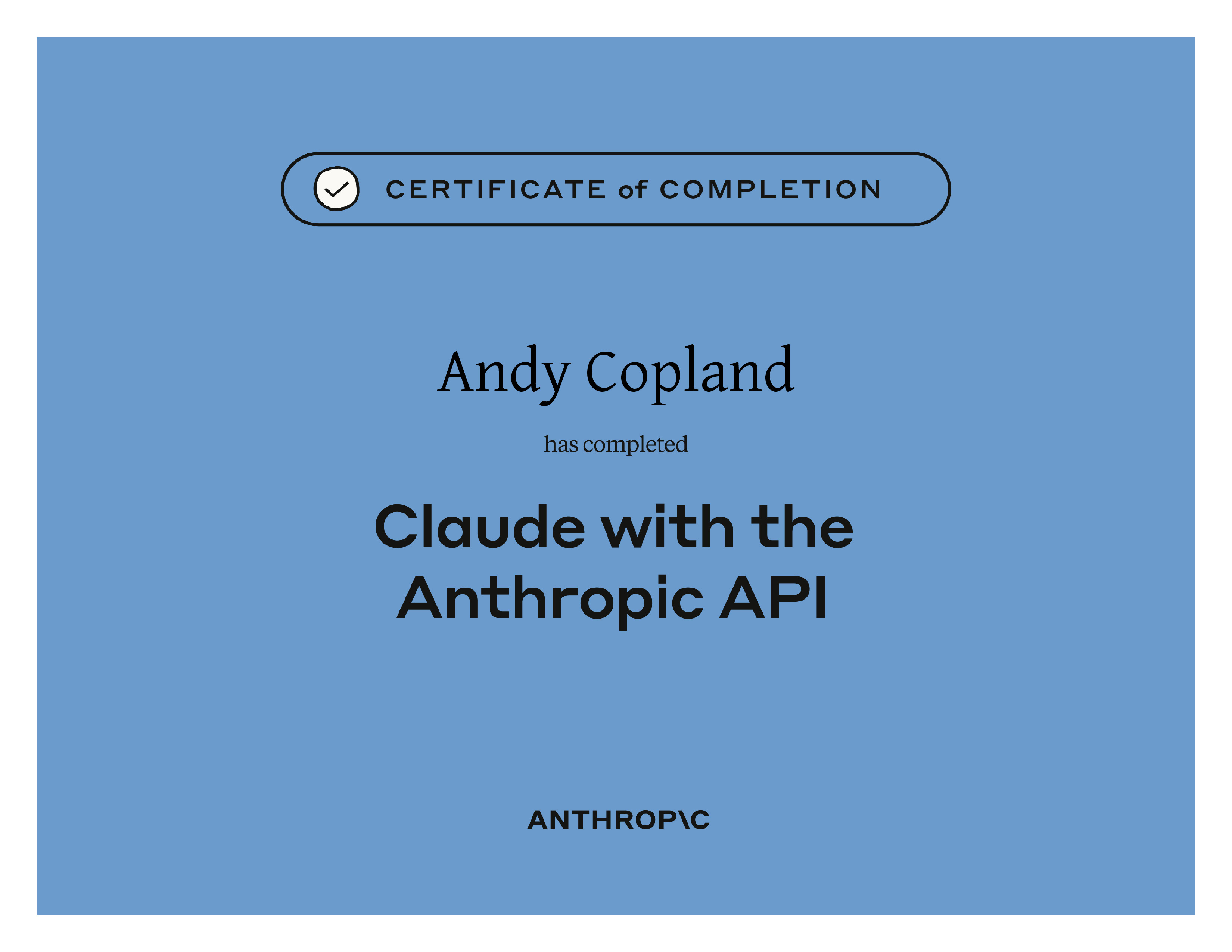 CERTIFICATE of COMPLETION

Andy Copland

has completed

Claude with the Anthropic API

ANTHROP\C